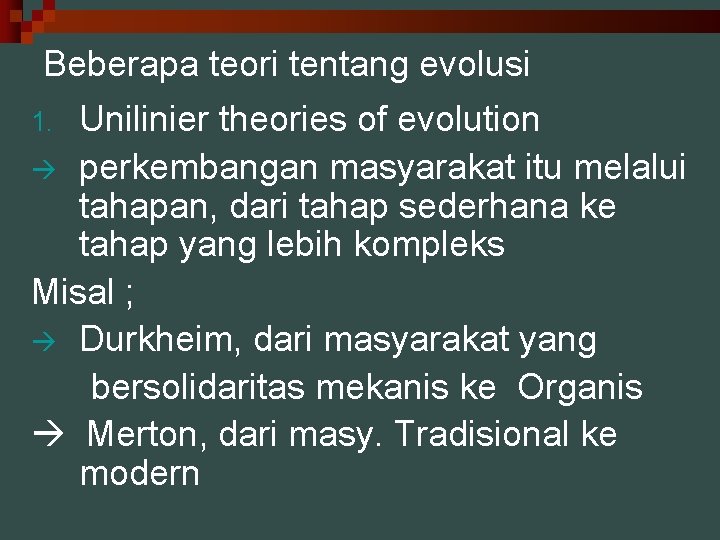 Beberapa teori tentang evolusi

1. Unilinier theories of evolution

→ perkembangan masyarakat itu melalui tahapan, dari tahap sederhana ke tahap yang lebih kompleks

Misal ;

→ Durkheim, dari masyarakat yang bersolidaritas mekanis ke Organis

→ Merton, dari masy. Tradisional ke modern